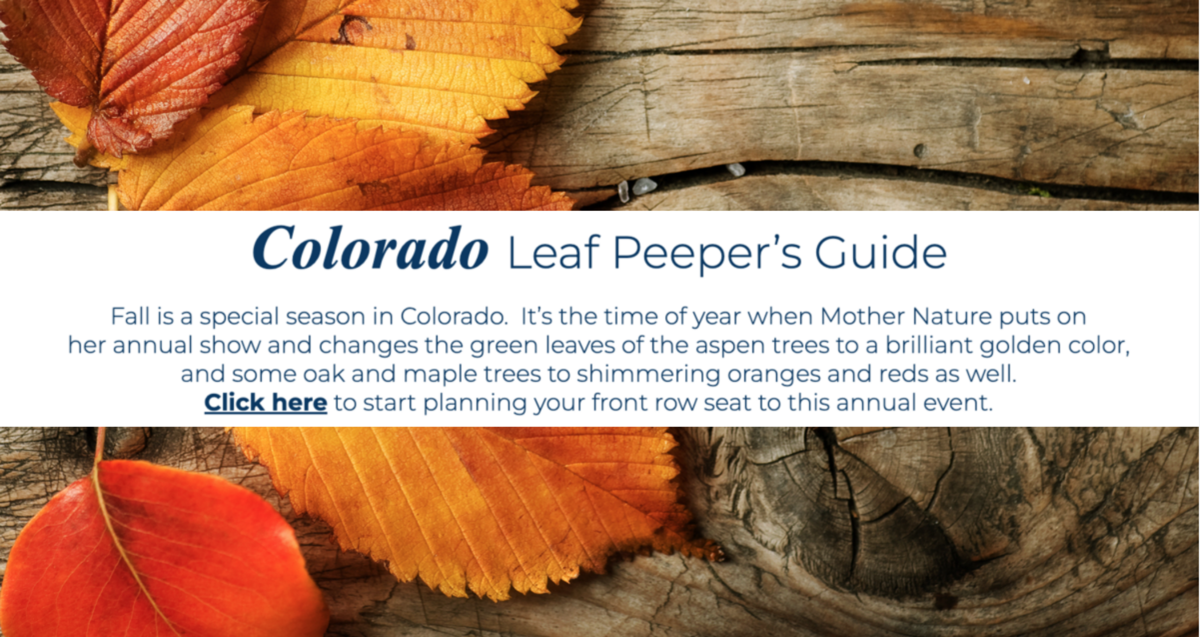 Colorado Leaf Peeper's Guide

Fall is a special season in Colorado. It's the time of year when Mother Nature puts on her annual show and changes the green leaves of the aspen trees to a brilliant golden color, and some oak and maple trees to shimmering oranges and reds as well. Click here to start planning your front row seat to this annual event.